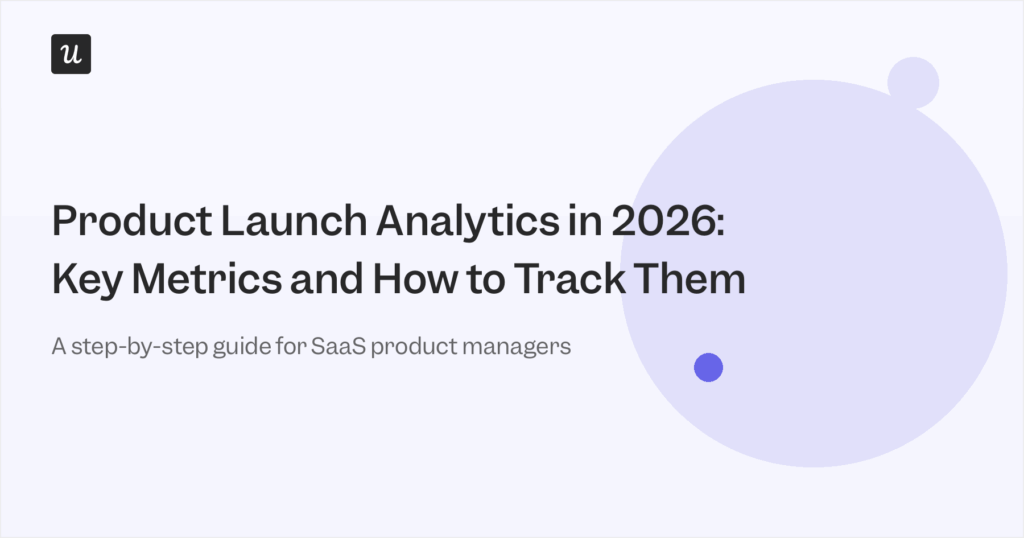 u

Product Launch Analytics in 2026: Key Metrics and How to Track Them

A step-by-step guide for SaaS product managers